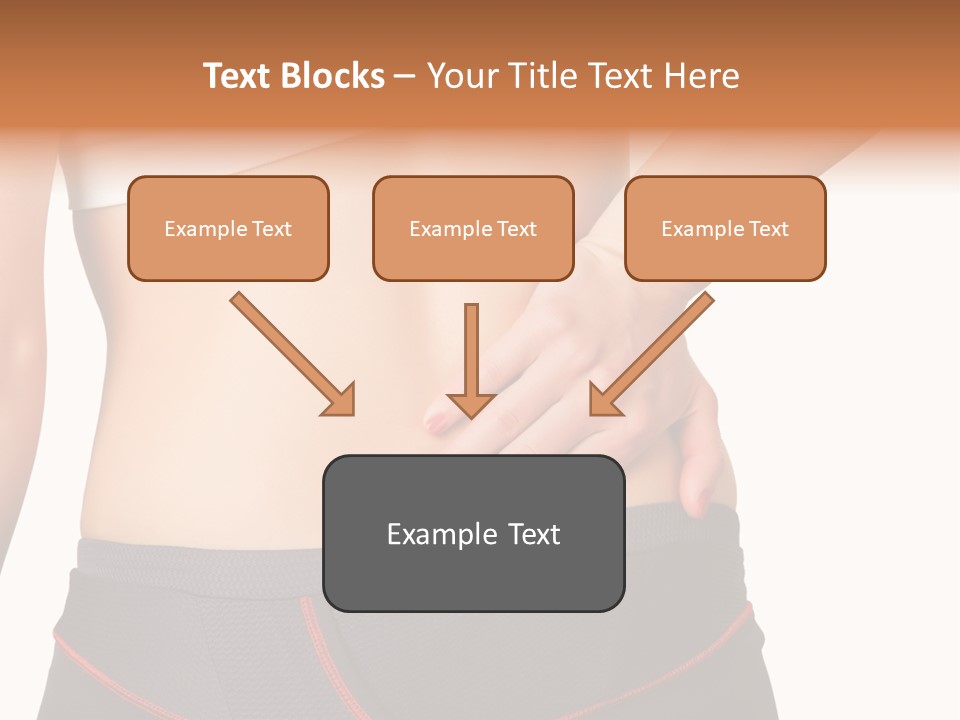 Text Blocks – Your Title Text Here

Example Text

Example Text

Example Text

Example Text